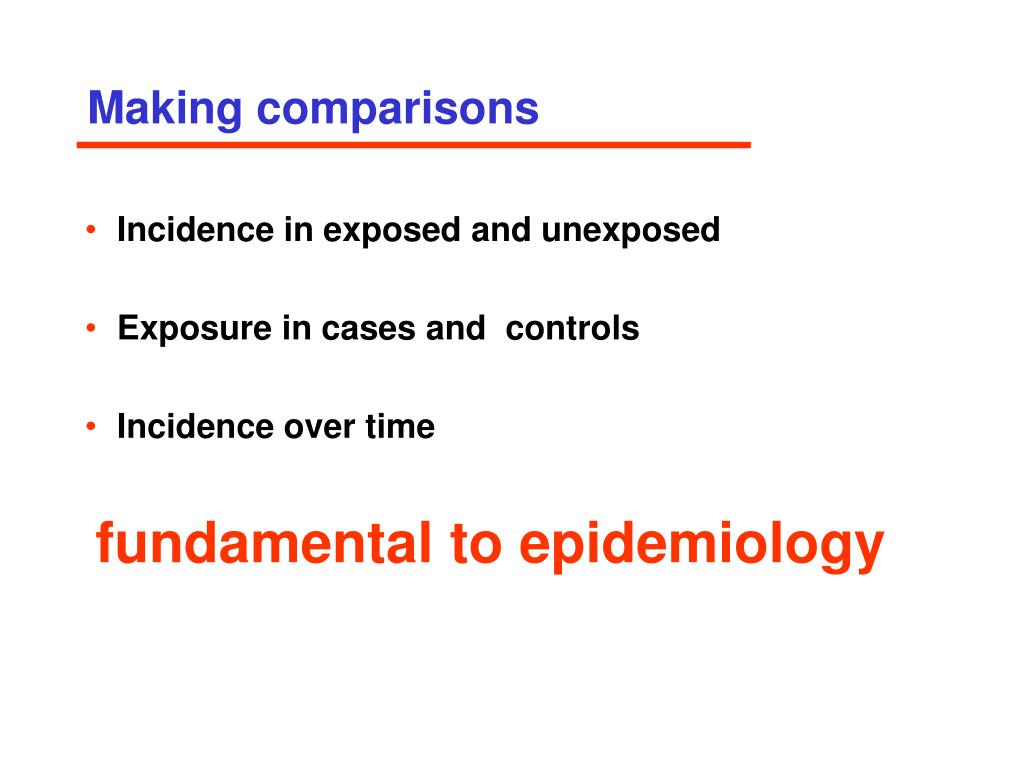 Making comparisons

• Incidence in exposed and unexposed

• Exposure in cases and  controls

• Incidence over time

fundamental to epidemiology